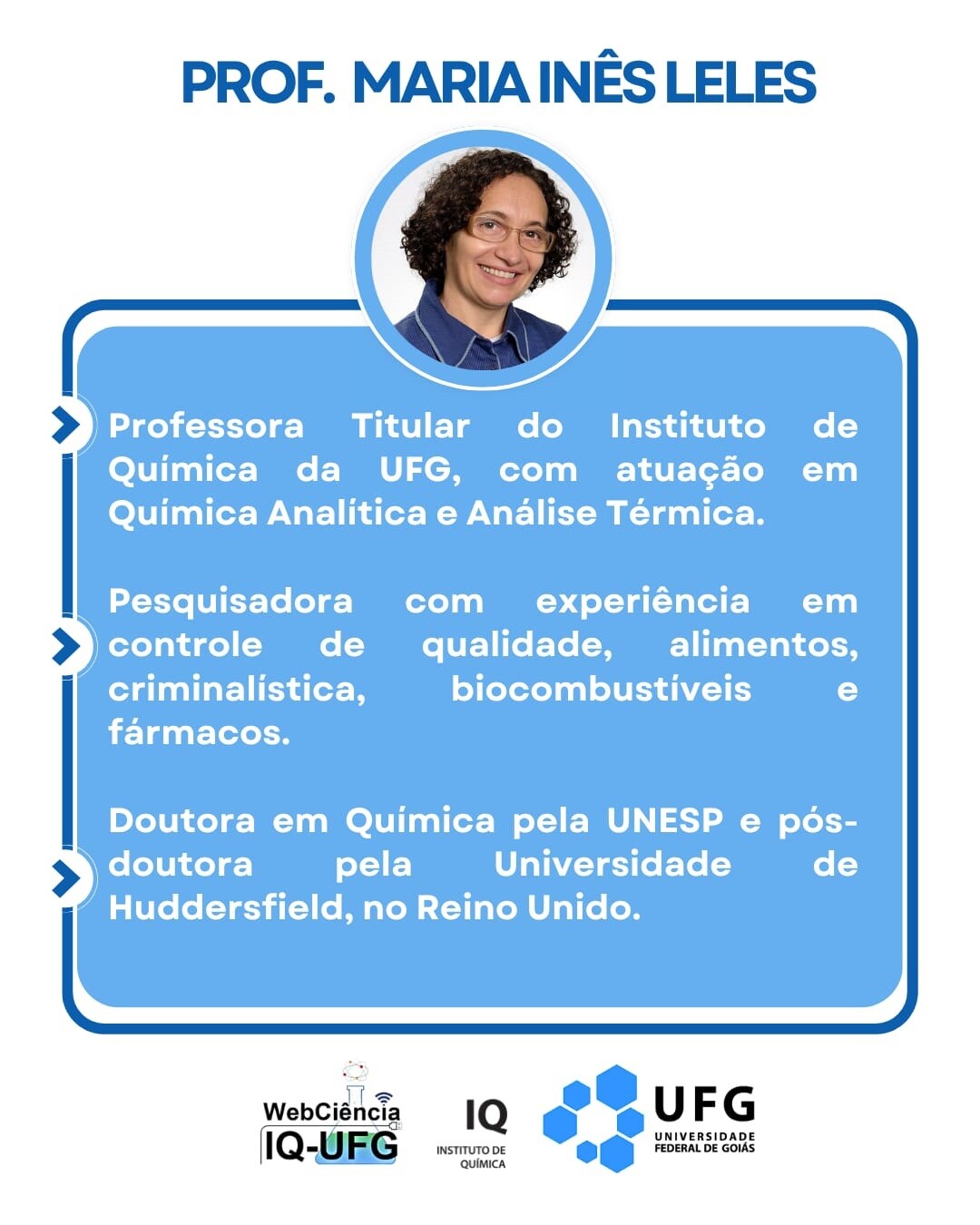 PROF. MARIA INÊS LELES

Professora Titular do Instituto de Química da UFG, com atuação em Química Analítica e Análise Térmica.

Pesquisadora com experiência em controle de qualidade, alimentos, criminalística, biocombustíveis e fármacos.

Doutora em Química pela UNESP e pós-doutora pela Universidade de Huddersfield, no Reino Unido.

WebCiência IQ-UFG

IQ INSTITUTO DE QUÍMICA

UFG UNIVERSIDADE FEDERAL DE GOIÁS